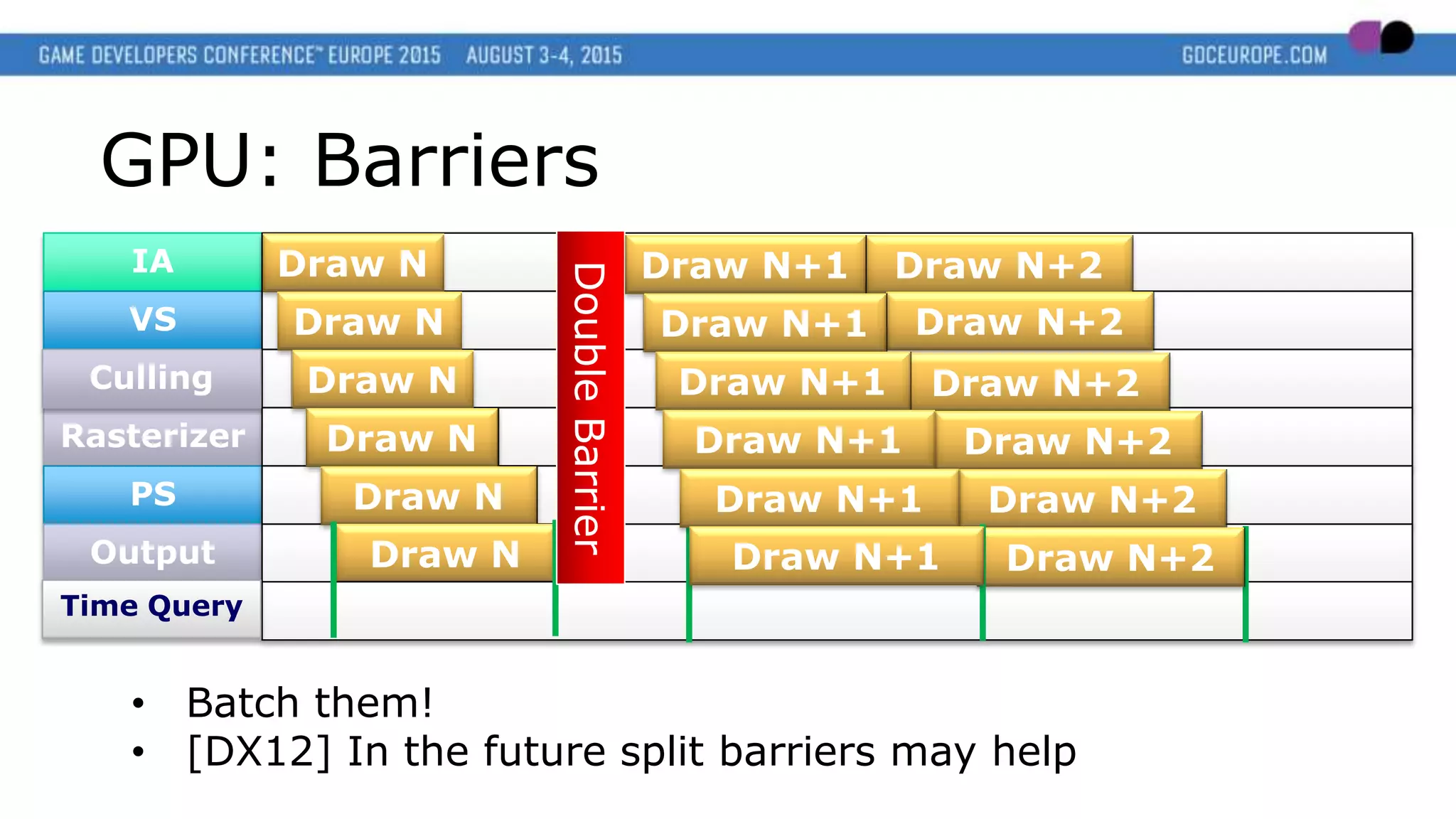 GAME DEVELOPERS CONFERENCE™ EUROPE 2015 AUGUST 3-4, 2015 GDCEUROPE.COM

GPU: Barriers

| IA | Draw N | Double Barrier | Draw N+1 | Draw N+2 |
|---|---|---|---|---|
| VS | Draw N | | Draw N+1 | Draw N+2 |
| Culling | Draw N | | Draw N+1 | Draw N+2 |
| Rasterizer | Draw N | | Draw N+1 | Draw N+2 |
| PS | Draw N | | Draw N+1 | Draw N+2 |
| Output | Draw N | | Draw N+1 | Draw N+2 |
| Time Query | | | | |

• Batch them!
• [DX12] In the future split barriers may help